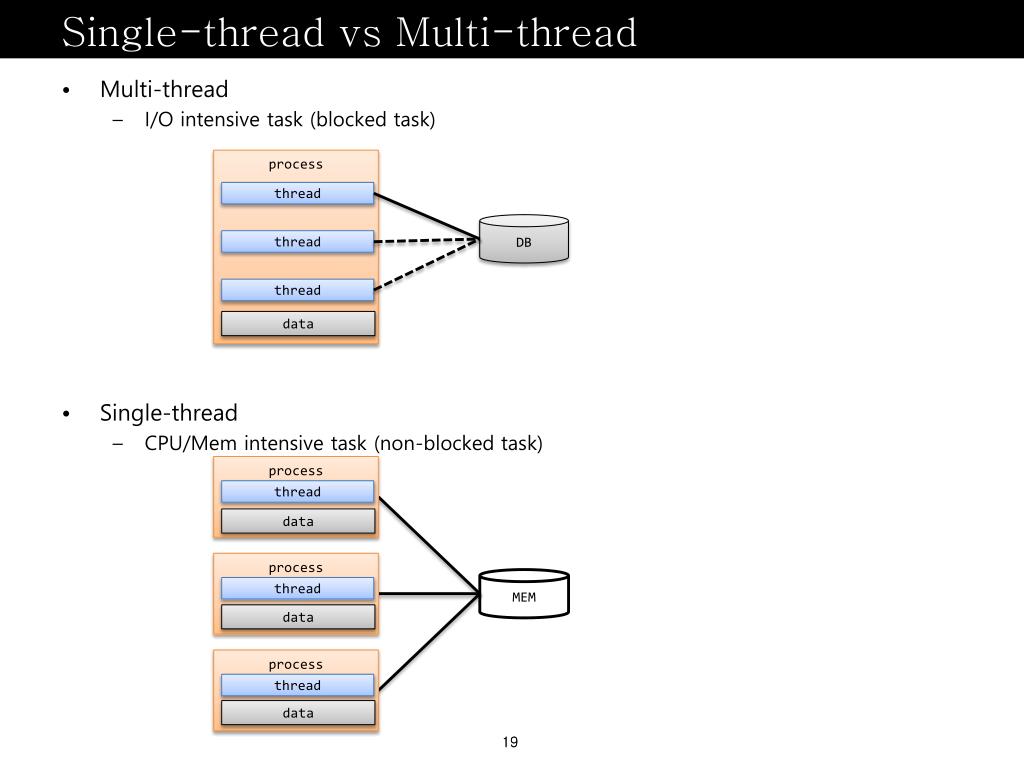 Single-thread vs Multi-thread

• Multi-thread
– I/O intensive task (blocked task)

process
thread
thread
thread
data
DB

• Single-thread
– CPU/Mem intensive task (non-blocked task)

process
thread
data
process
thread
data
process
thread
data
MEM

19